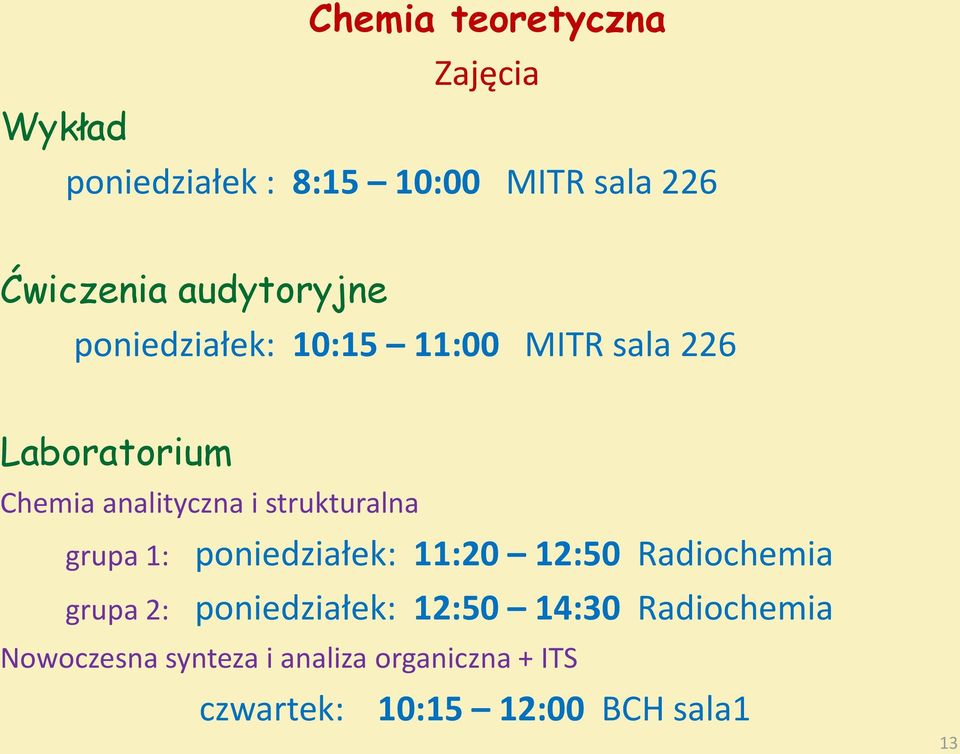 Chemia teoretyczna
Zajęcia

Wykład
poniedziałek : 8:15 – 10:00 MITR sala 226

Ćwiczenia audytoryjne
poniedziałek: 10:15 – 11:00 MITR sala 226

Laboratorium
Chemia analityczna i strukturalna
grupa 1: poniedziałek: 11:20 – 12:50 Radiochemia
grupa 2: poniedziałek: 12:50 – 14:30 Radiochemia
Nowoczesna synteza i analiza organiczna + ITS
czwartek: 10:15 – 12:00 BCH sala1

13